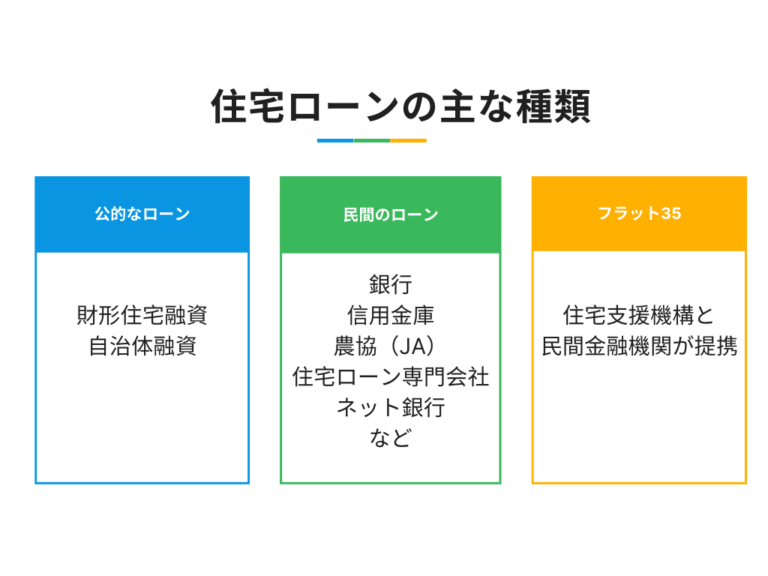 住宅ローンの主な種類

公的なローン

財形住宅融資
自治体融資

民間のローン

銀行
信用金庫
農協（JA）
住宅ローン専門会社
ネット銀行
など

フラット35

住宅支援機構と
民間金融機関が提携